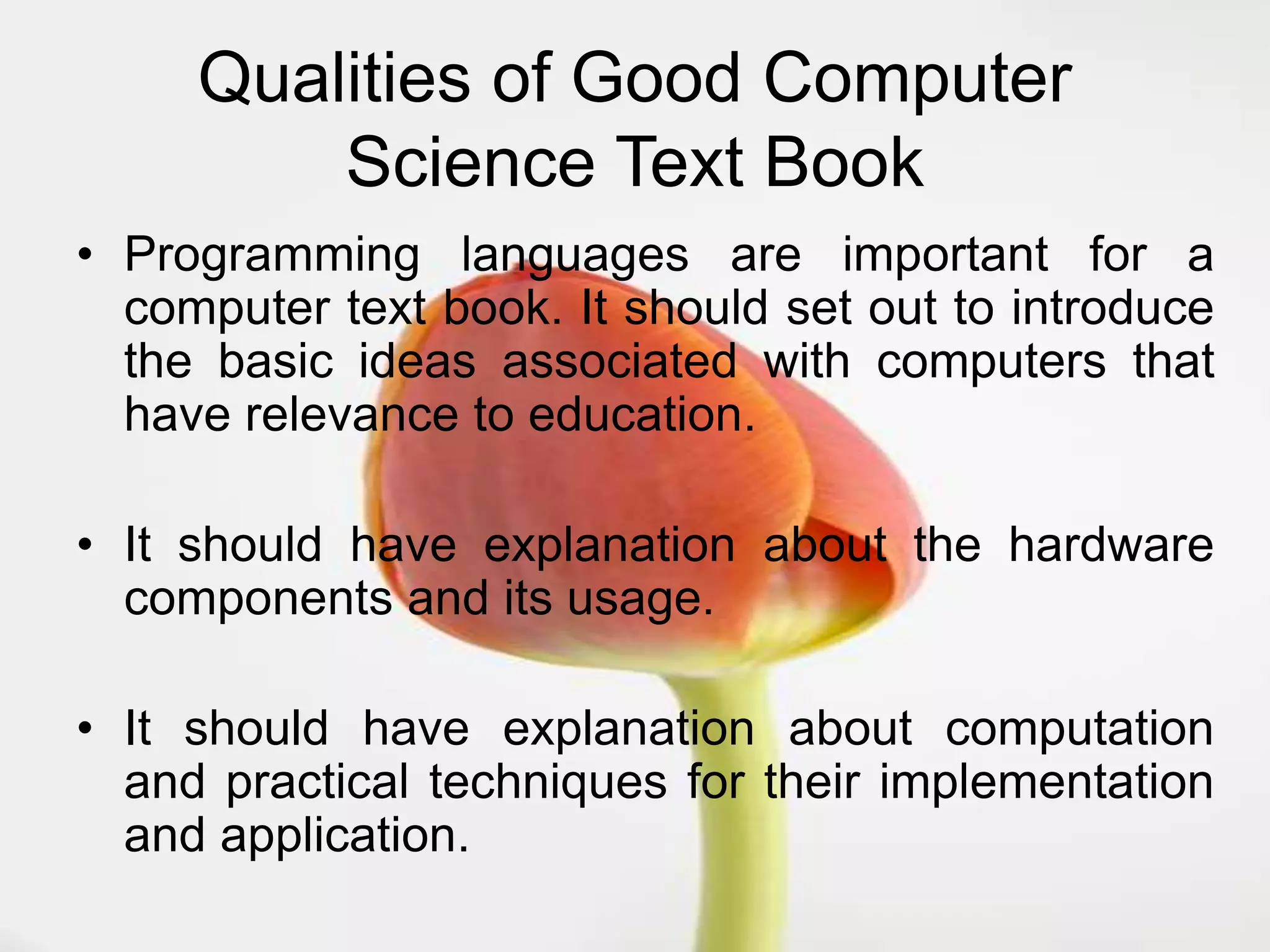 Qualities of Good Computer Science Text Book

• Programming languages are important for a computer text book. It should set out to introduce the basic ideas associated with computers that have relevance to education.

• It should have explanation about the hardware components and its usage.

• It should have explanation about computation and practical techniques for their implementation and application.